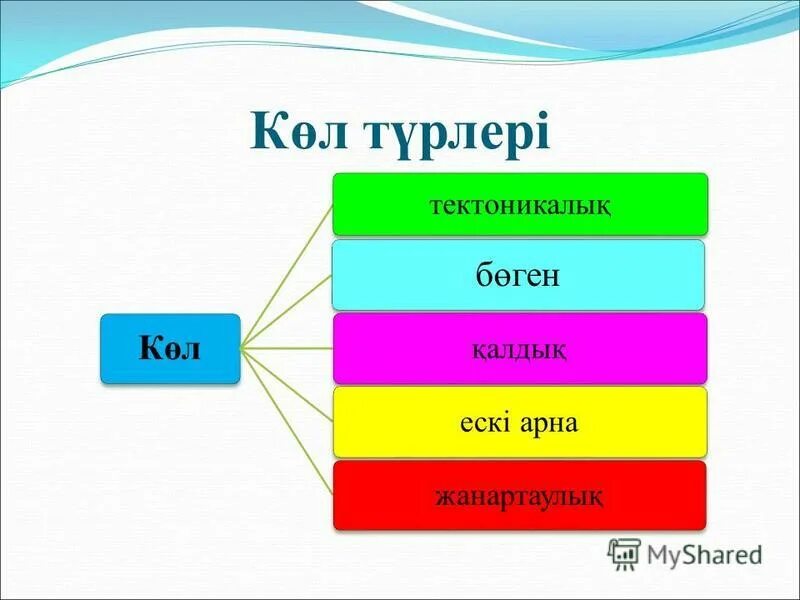 Көл түрлері

Көл

тектоникалық

бөген

қалдық

ескі арна

жанартаулық

MyShared